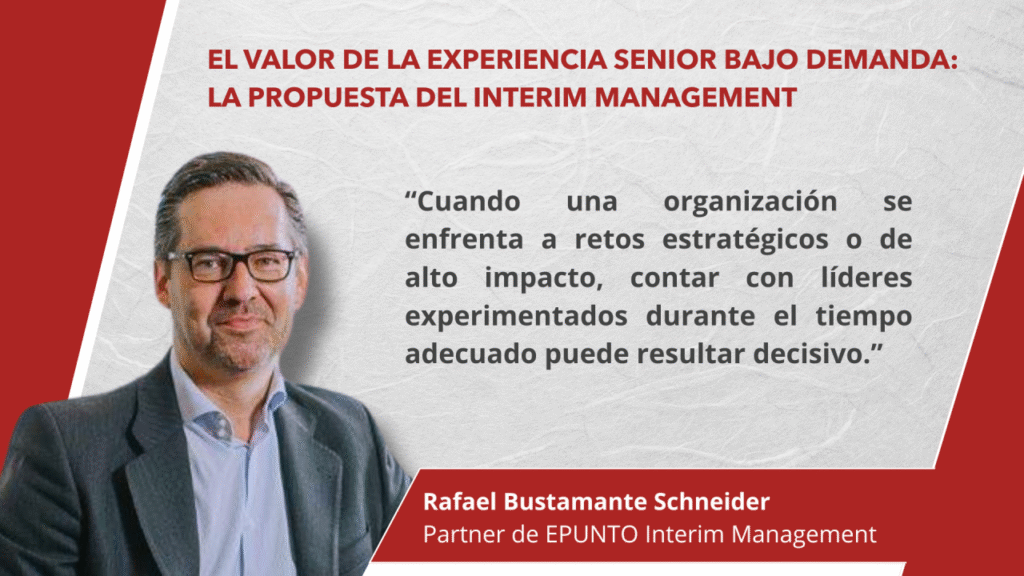 EL VALOR DE LA EXPERIENCIA SENIOR BAJO DEMANDA: LA PROPUESTA DEL INTERIM MANAGEMENT

“Cuando una organización se enfrenta a retos estratégicos o de alto impacto, contar con líderes experimentados durante el tiempo adecuado puede resultar decisivo.”

Rafael Bustamante Schneider
Partner de EPUNTO Interim Management